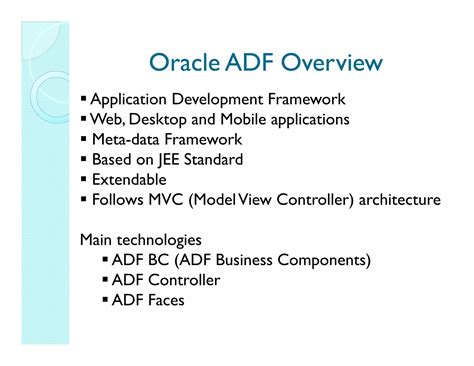 Oracle ADF Overview

▪ Application Development Framework
▪ Web, Desktop and Mobile applications
▪ Meta-data Framework
▪ Based on JEE Standard
▪ Extendable
▪ Follows MVC (Model View Controller) architecture

Main technologies
▪ ADF BC (ADF Business Components)
▪ ADF Controller
▪ ADF Faces